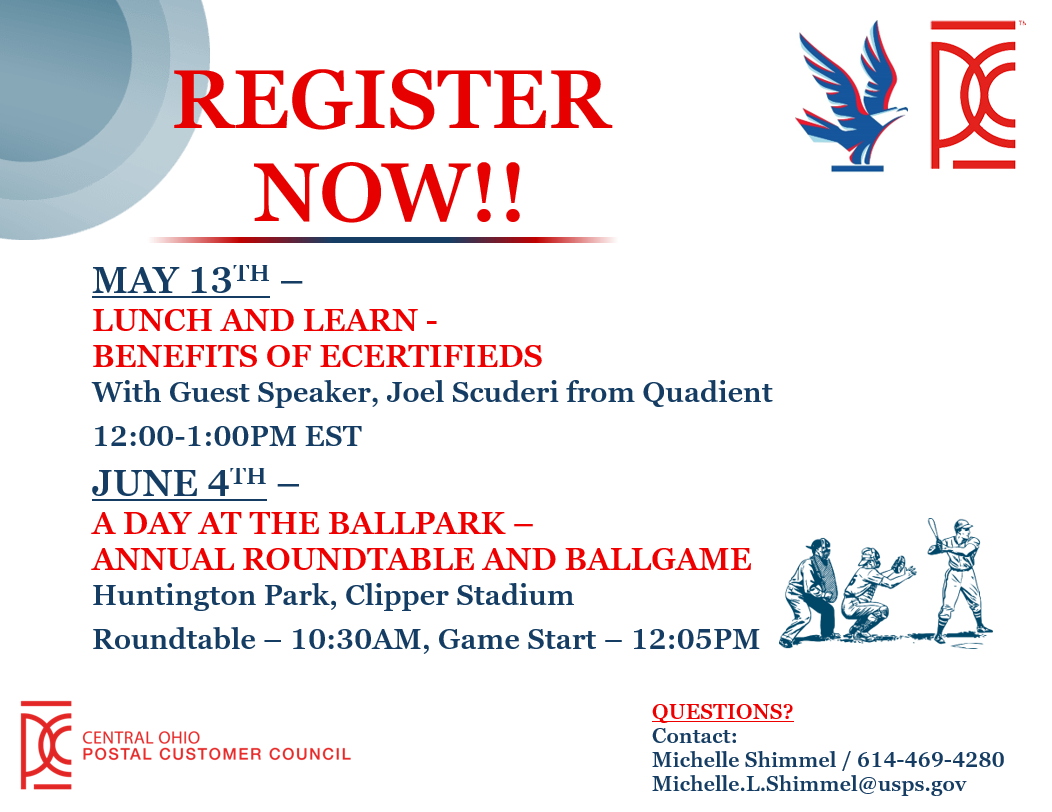 REGISTER NOW!!

MAY 13TH –
LUNCH AND LEARN -
BENEFITS OF ECERTIFIEDS
With Guest Speaker, Joel Scuderi from Quadient
12:00-1:00PM EST

JUNE 4TH –
A DAY AT THE BALLPARK –
ANNUAL ROUNDTABLE AND BALLGAME
Huntington Park, Clipper Stadium
Roundtable – 10:30AM, Game Start – 12:05PM

CENTRAL OHIO
POSTAL CUSTOMER COUNCIL

QUESTIONS?
Contact:
Michelle Shimmel / 614-469-4280
Michelle.L.Shimmel@usps.gov